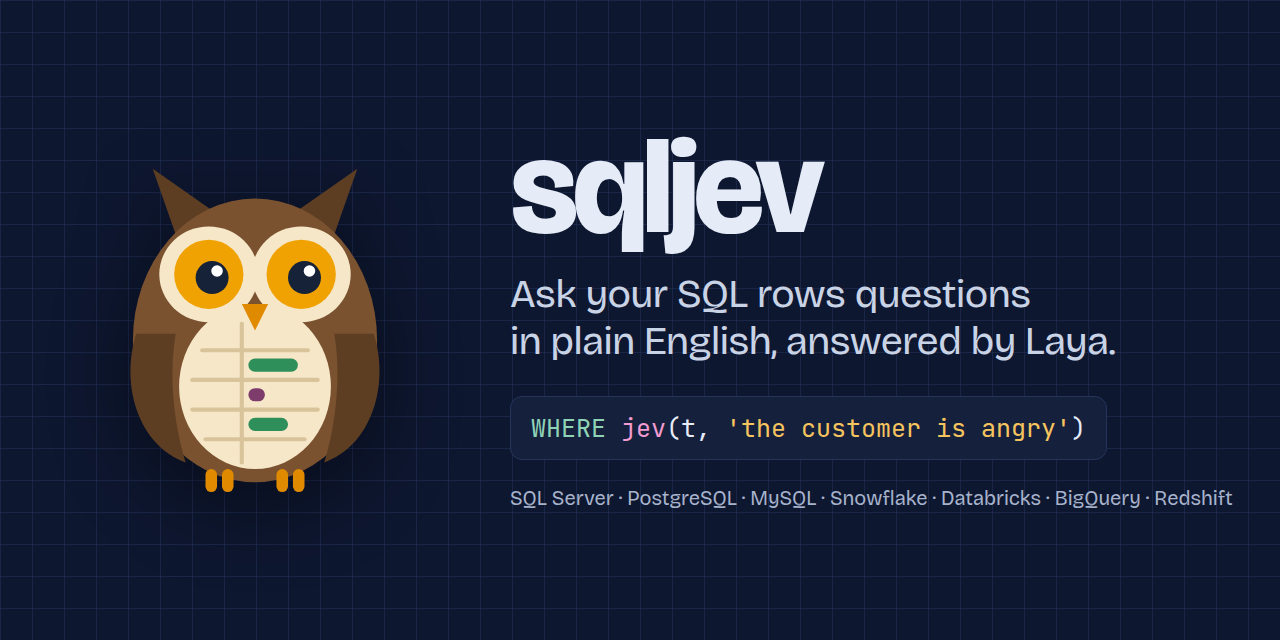 sqljev

Ask your SQL rows questions in plain English, answered by Laya.

WHERE jev(t, 'the customer is angry')

SQL Server · PostgreSQL · MySQL · Snowflake · Databricks · BigQuery · Redshift